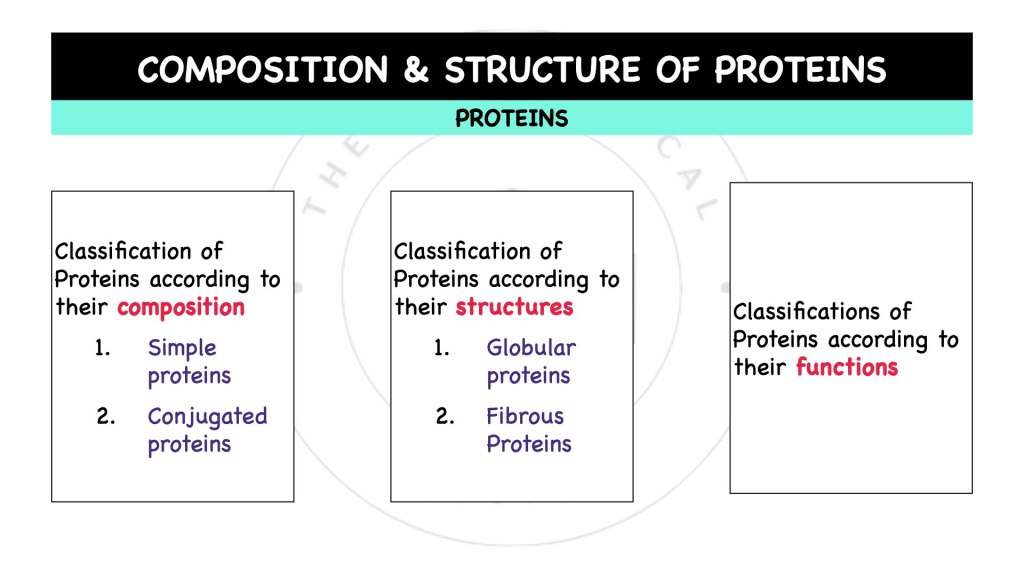 COMPOSITION & STRUCTURE OF PROTEINS

PROTEINS

Classification of Proteins according to their composition

1. Simple proteins
2. Conjugated proteins

Classification of Proteins according to their structures

1. Globular proteins
2. Fibrous Proteins

Classifications of Proteins according to their functions